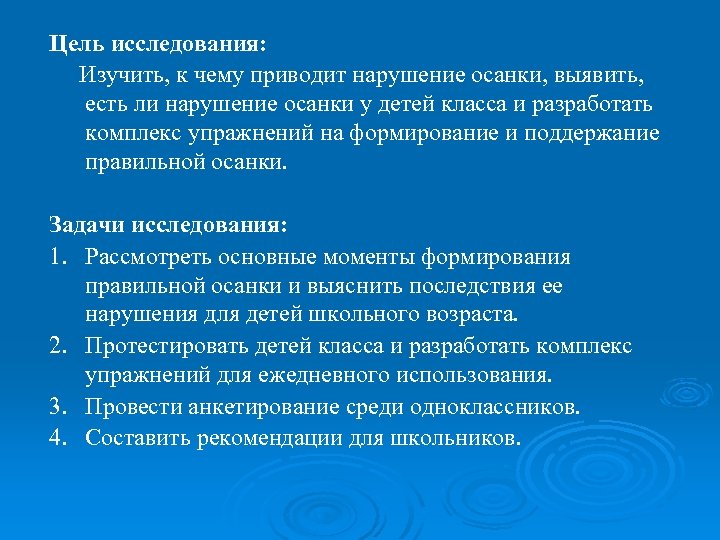 Цель исследования:

Изучить, к чему приводит нарушение осанки, выявить, есть ли нарушение осанки у детей класса и разработать комплекс упражнений на формирование и поддержание правильной осанки.

Задачи исследования:

1. Рассмотреть основные моменты формирования правильной осанки и выяснить последствия ее нарушения для детей школьного возраста.
2. Протестировать детей класса и разработать комплекс упражнений для ежедневного использования.
3. Провести анкетирование среди одноклассников.
4. Составить рекомендации для школьников.